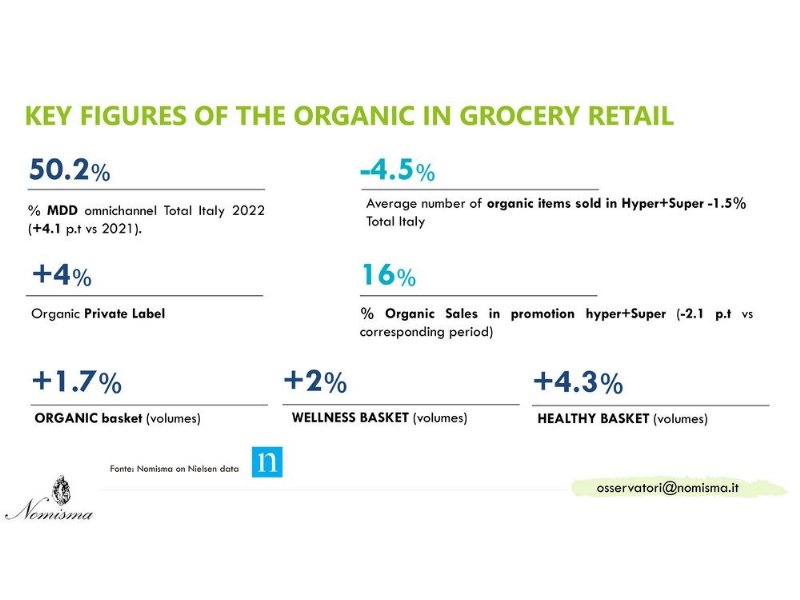 KEY FIGURES OF THE ORGANIC IN GROCERY RETAIL

50.2%

% MDD omnichannel Total Italy 2022 (+4.1 p.t vs 2021).

-4.5%

Average number of organic items sold in Hyper+Super -1.5% Total Italy

+4%

Organic Private Label

16%

% Organic Sales in promotion hyper+Super (-2.1 p.t vs corresponding period)

+1.7%

ORGANIC basket (volumes)

+2%

WELLNESS BASKET (volumes)

+4.3%

HEALTHY BASKET (volumes)

Fonte: Nomisma on Nielsen data

n

Nomisma

osservatori@nomisma.it